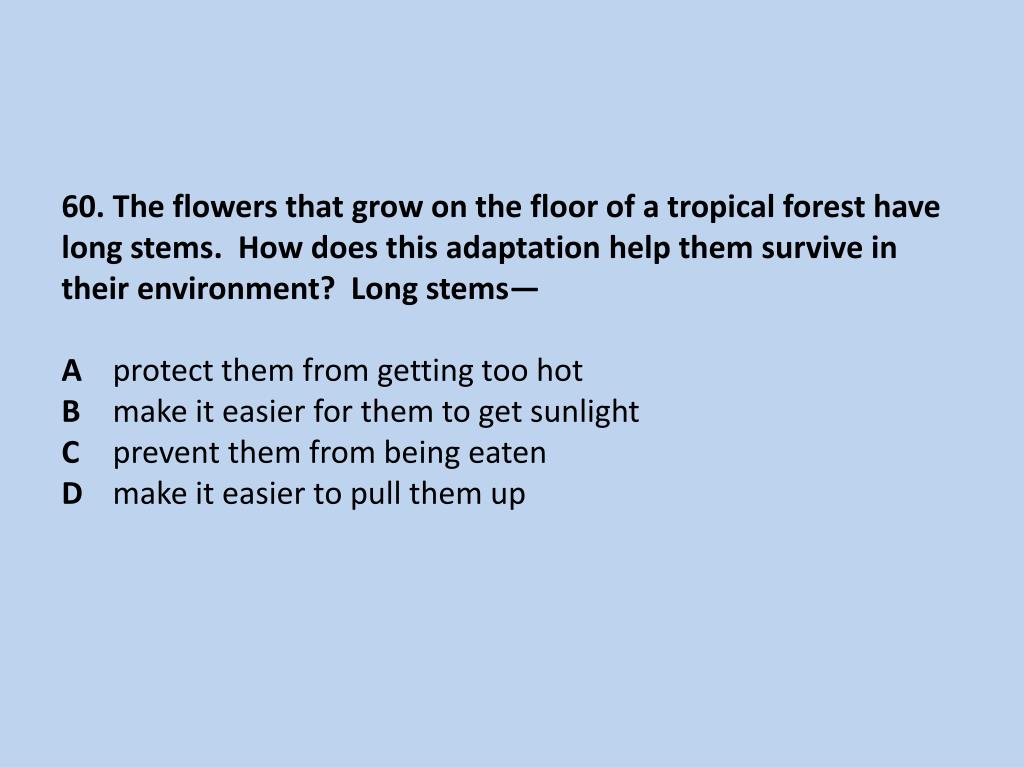 60. The flowers that grow on the floor of a tropical forest have long stems. How does this adaptation help them survive in their environment? Long stems—

A protect them from getting too hot
B make it easier for them to get sunlight
C prevent them from being eaten
D make it easier to pull them up